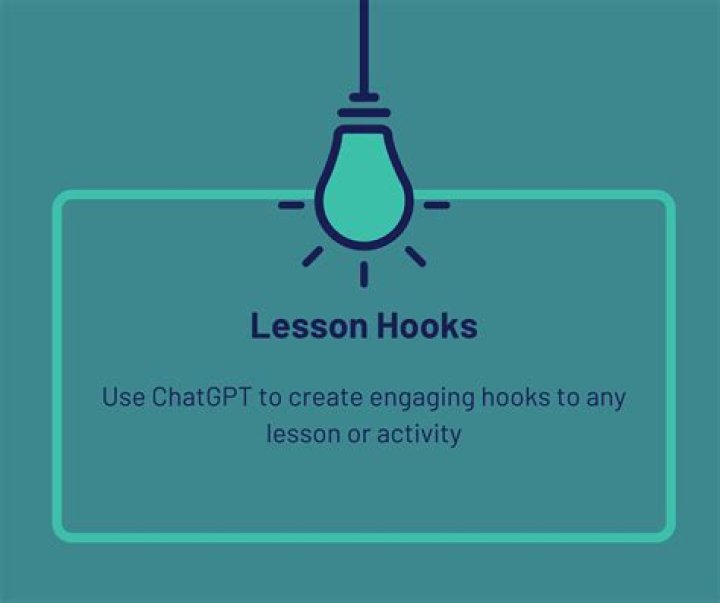 Lesson Hooks

Use ChatGPT to create engaging hooks to any lesson or activity